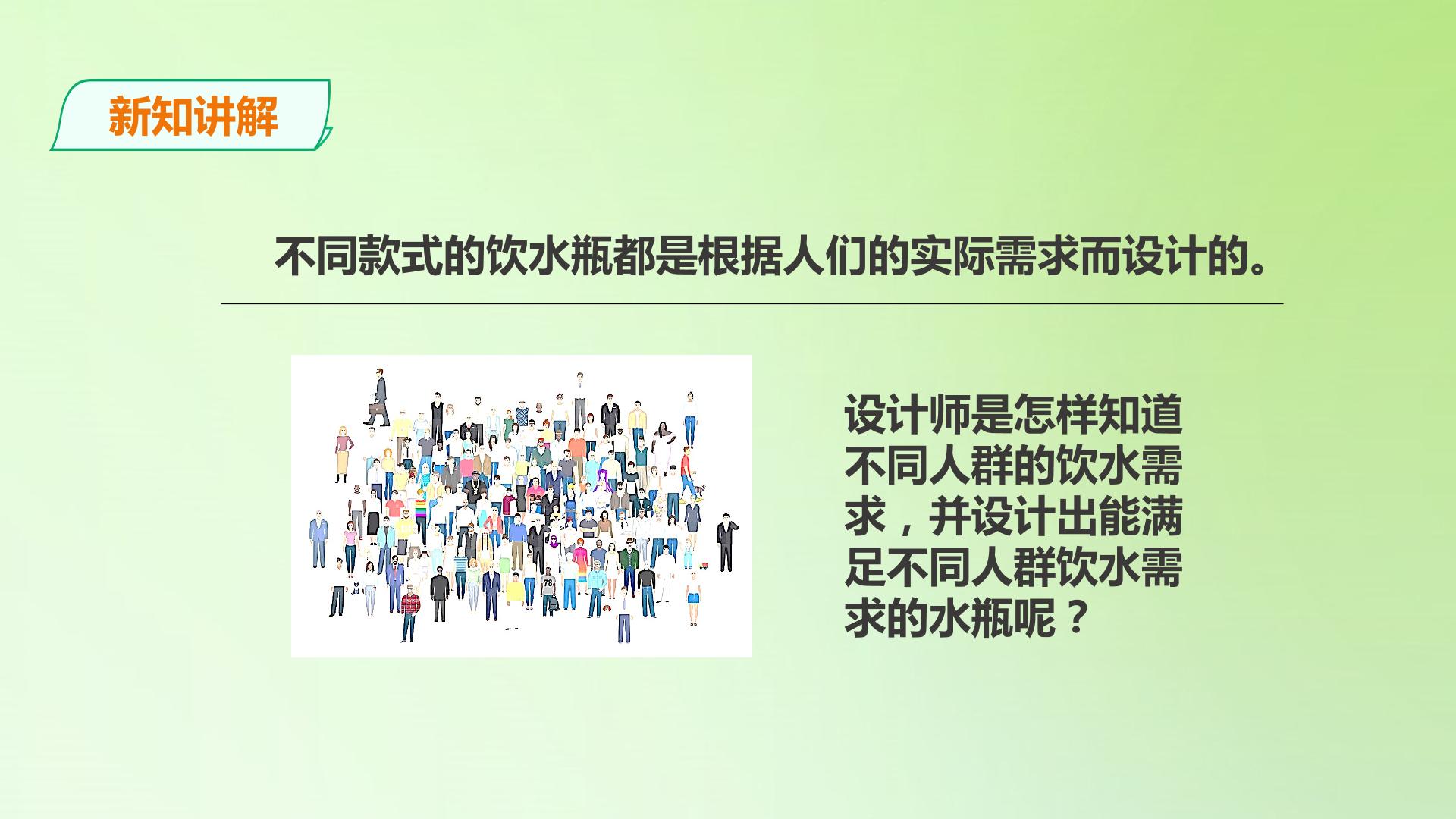 新知讲解

不同款式的饮水瓶都是根据人们的实际需求而设计的。

设计师是怎样知道不同人群的饮水需求，并设计出能满足不同人群饮水需求的水瓶呢？